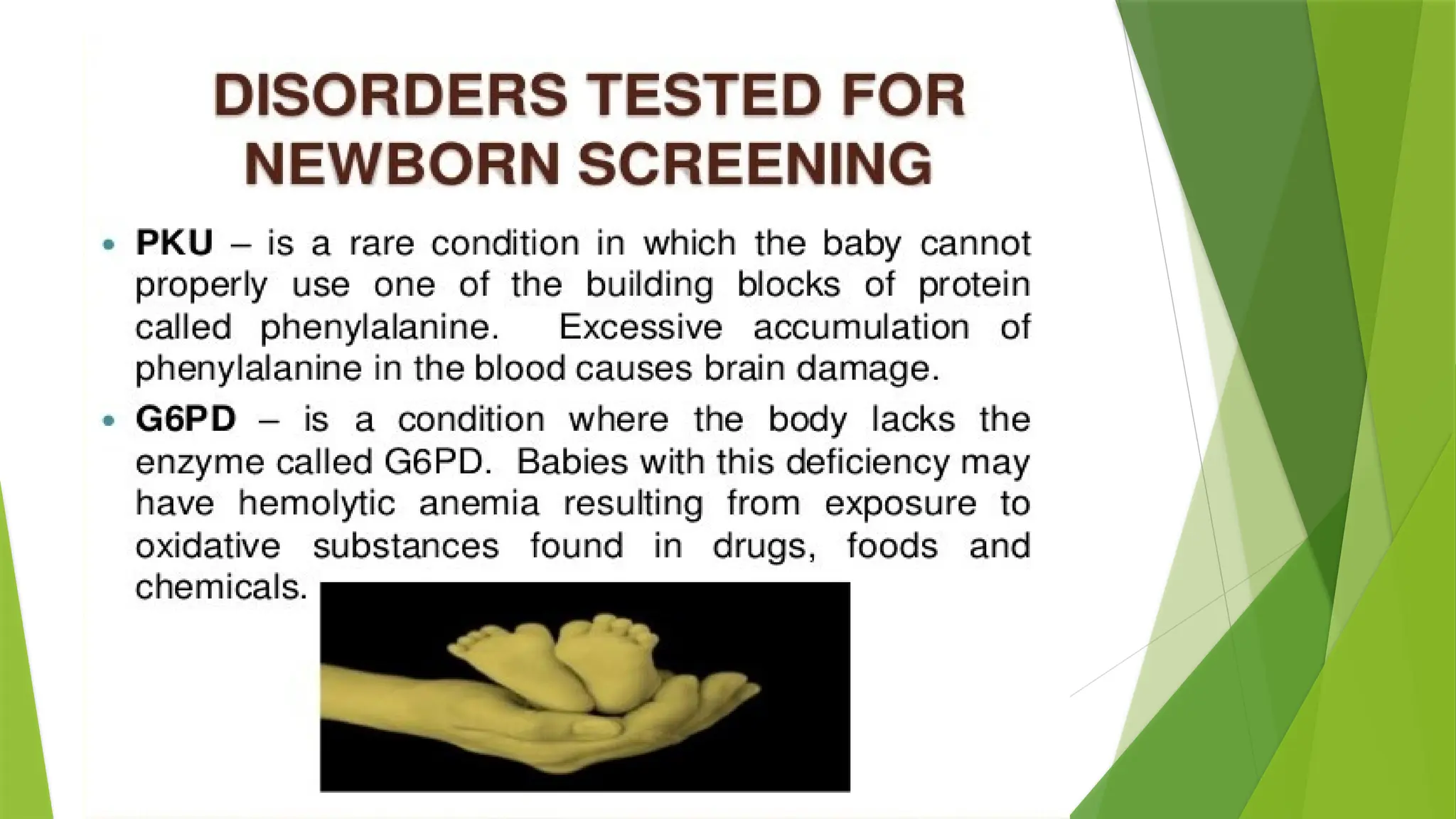 DISORDERS TESTED FOR NEWBORN SCREENING

• PKU – is a rare condition in which the baby cannot properly use one of the building blocks of protein called phenylalanine. Excessive accumulation of phenylalanine in the blood causes brain damage.

• G6PD – is a condition where the body lacks the enzyme called G6PD. Babies with this deficiency may have hemolytic anemia resulting from exposure to oxidative substances found in drugs, foods and chemicals.